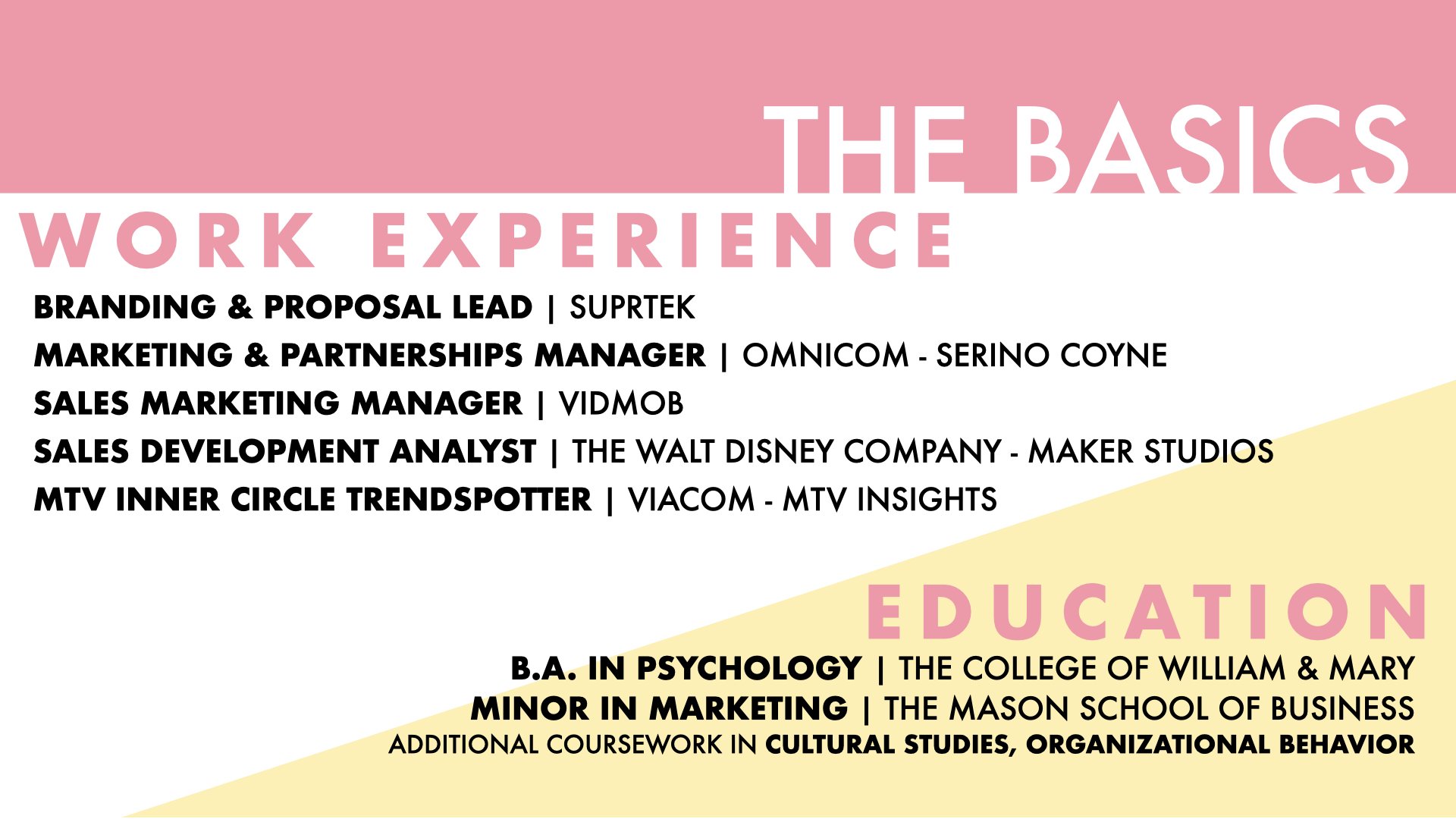 THE BASICS

WORK EXPERIENCE

BRANDING & PROPOSAL LEAD | SUPRTEK
MARKETING & PARTNERSHIPS MANAGER | OMNICOM - SERINO COYNE
SALES MARKETING MANAGER | VIDMOB
SALES DEVELOPMENT ANALYST | THE WALT DISNEY COMPANY - MAKER STUDIOS
MTV INNER CIRCLE TRENDSPOTTER | VIACOM - MTV INSIGHTS

EDUCATION

B.A. IN PSYCHOLOGY | THE COLLEGE OF WILLIAM & MARY
MINOR IN MARKETING | THE MASON SCHOOL OF BUSINESS
ADDITIONAL COURSEWORK IN CULTURAL STUDIES, ORGANIZATIONAL BEHAVIOR